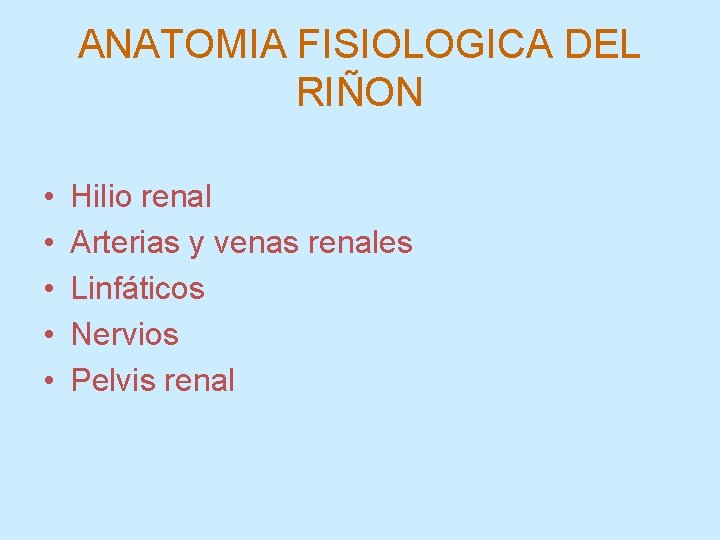 ANATOMIA FISIOLOGICA DEL RIÑON

• Hilio renal
• Arterias y venas renales
• Linfáticos
• Nervios
• Pelvis renal